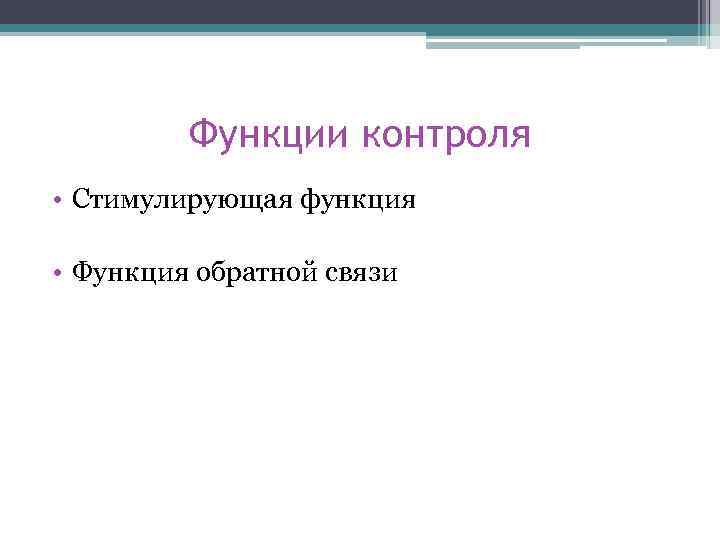 Функции контроля

• Стимулирующая функция

• Функция обратной связи